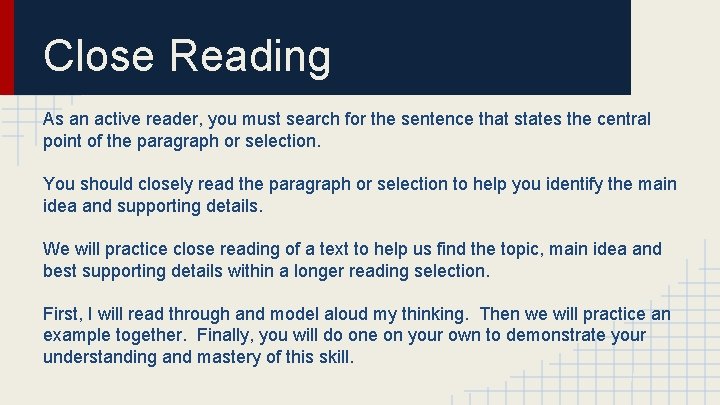 Close Reading

As an active reader, you must search for the sentence that states the central point of the paragraph or selection.

You should closely read the paragraph or selection to help you identify the main idea and supporting details.

We will practice close reading of a text to help us find the topic, main idea and best supporting details within a longer reading selection.

First, I will read through and model aloud my thinking.  Then we will practice an example together.  Finally, you will do one on your own to demonstrate your understanding and mastery of this skill.